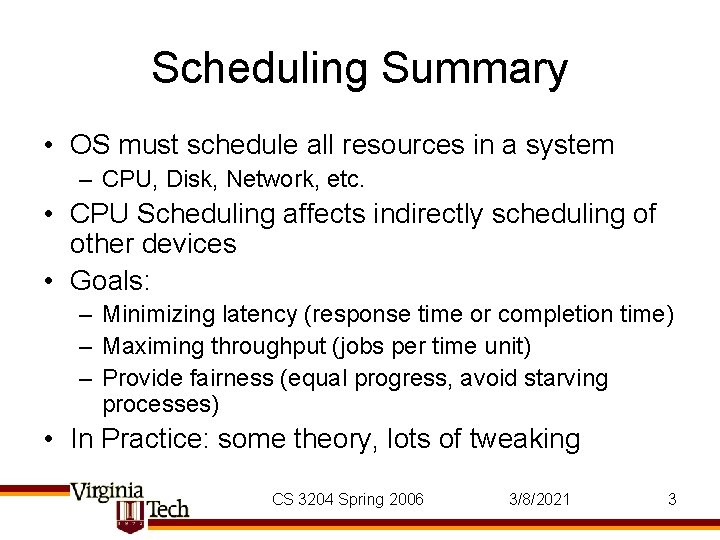 Scheduling Summary

• OS must schedule all resources in a system
  – CPU, Disk, Network, etc.
• CPU Scheduling affects indirectly scheduling of other devices
• Goals:
  – Minimizing latency (response time or completion time)
  – Maximing throughput (jobs per time unit)
  – Provide fairness (equal progress, avoid starving processes)
• In Practice: some theory, lots of tweaking

Virginia Tech

CS 3204 Spring 2006

3/8/2021

3